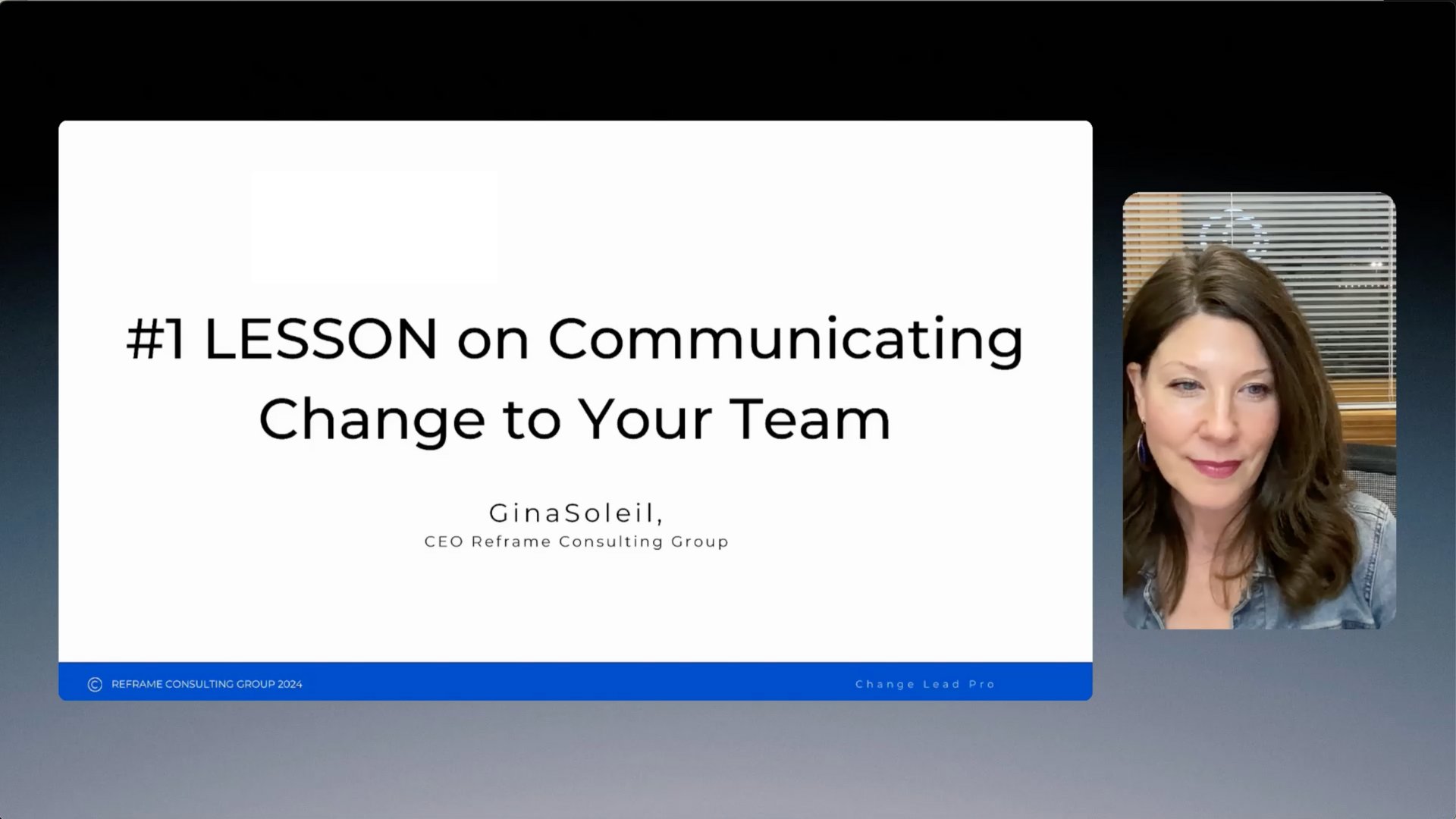 #1 LESSON on Communicating Change to Your Team

GinaSoleil,
CEO Reframe Consulting Group

© REFRAME CONSULTING GROUP 2024

Change Lead Pro